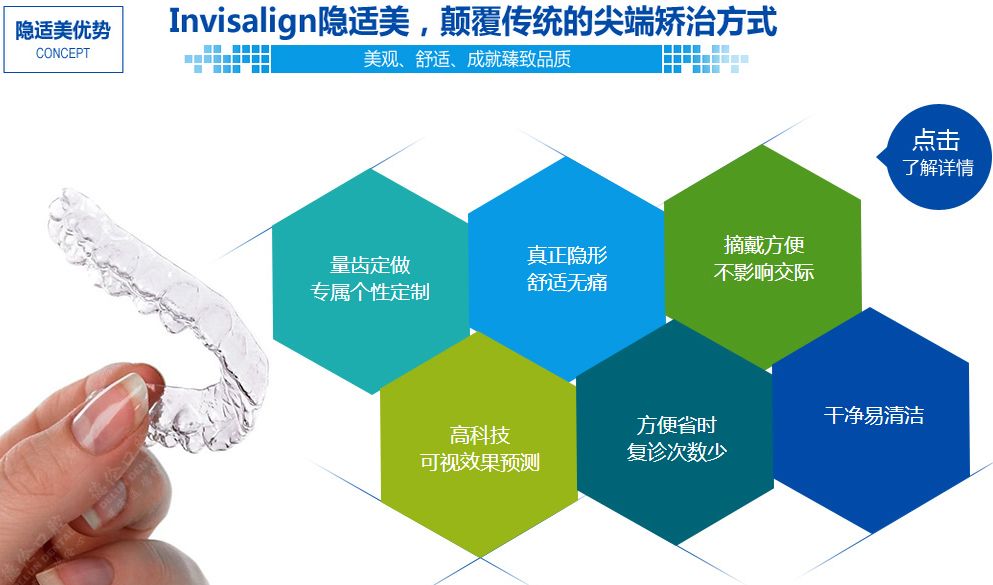 隐适美优势
CONCEPT

Invisalign隐适美，颠覆传统的尖端矫治方式

美观、舒适、成就臻致品质

点击
了解详情

量齿定做
专属个性定制

真正隐形
舒适无痛

摘戴方便
不影响交际

高科技
可视效果预测

方便省时
复诊次数少

干净易清洁